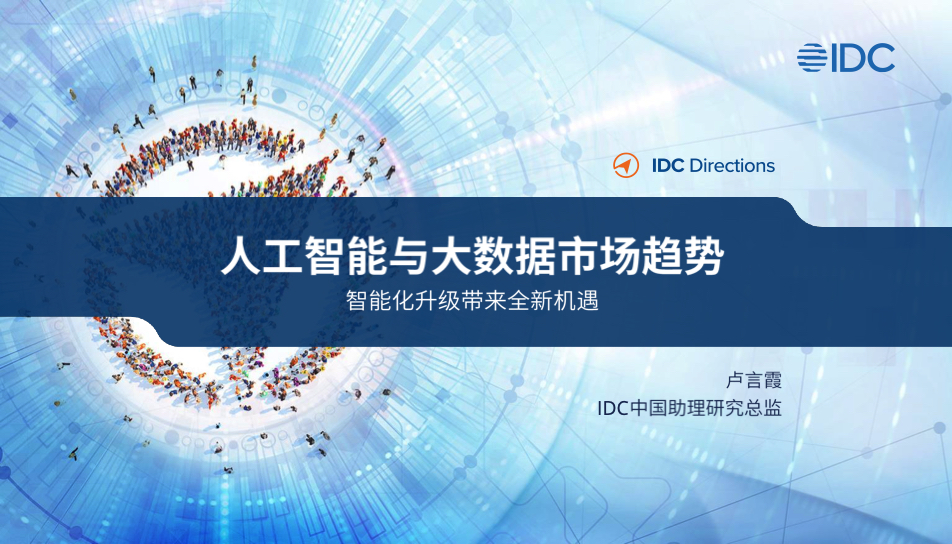 IDC

IDC Directions

人工智能与大数据市场趋势

智能化升级带来全新机遇

卢言霞

IDC中国助理研究总监